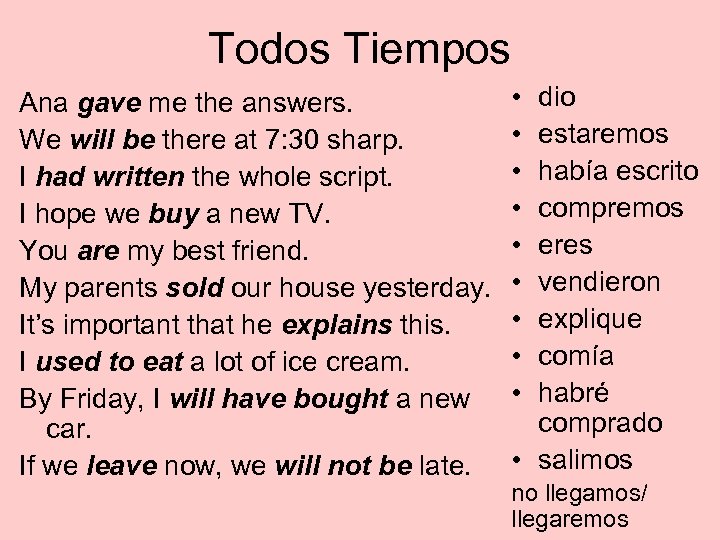 Todos Tiempos

Ana gave me the answers.
We will be there at 7:30 sharp.
I had written the whole script.
I hope we buy a new TV.
You are my best friend.
My parents sold our house yesterday.
It's important that he explains this.
I used to eat a lot of ice cream.
By Friday, I will have bought a new car.
If we leave now, we will not be late.

• dio
• estaremos
• había escrito
• compremos
• eres
• vendieron
• explique
• comía
• habré comprado
• salimos
no llegamos/ llegaremos